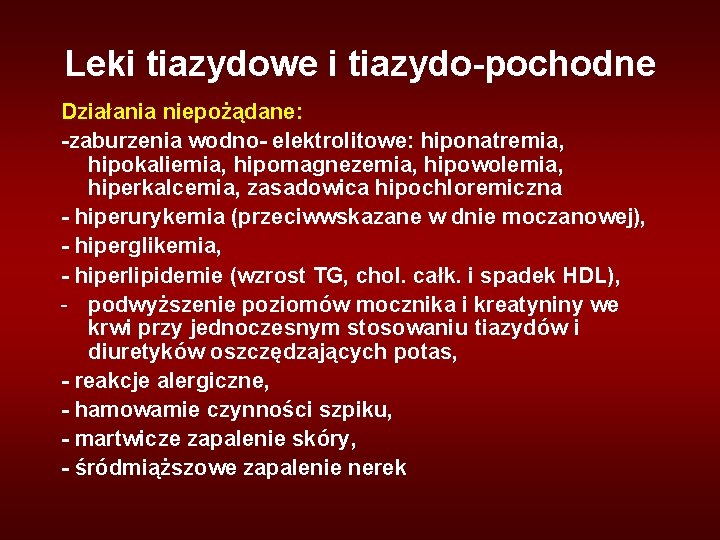 Leki tiazydowe i tiazydo-pochodne

Działania niepożądane:

-zaburzenia wodno- elektrolitowe: hiponatremia, hipokaliemia, hipomagnezemia, hipowolemia, hiperkalcemia, zasadowica hipochloremiczna

- hiperurykemia (przeciwwskazane w dnie moczanowej),

- hiperglikemia,

- hiperlipidemie (wzrost TG, chol. całk. i spadek HDL),

- podwyższenie poziomów mocznika i kreatyniny we krwi przy jednoczesnym stosowaniu tiazydów i diuretyków oszczędzających potas,

- reakcje alergiczne,

- hamowamie czynności szpiku,

- martwicze zapalenie skóry,

- śródmiąższowe zapalenie nerek